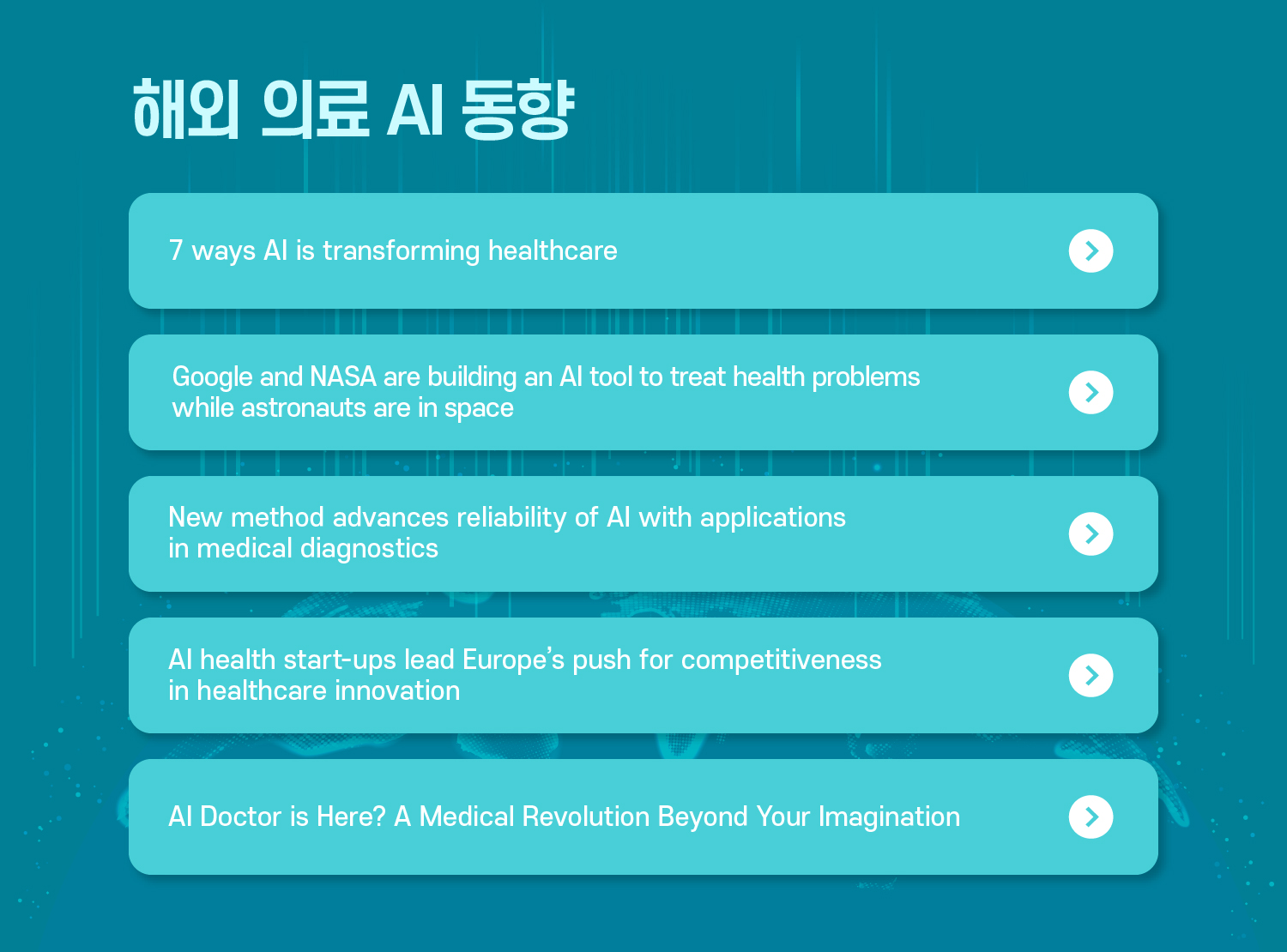 해외 의료 AI 동향

7 ways AI is transforming healthcare

Google and NASA are building an AI tool to treat health problems while astronauts are in space

New method advances reliability of AI with applications in medical diagnostics

AI health start-ups lead Europe's push for competitiveness in healthcare innovation

AI Doctor is Here? A Medical Revolution Beyond Your Imagination